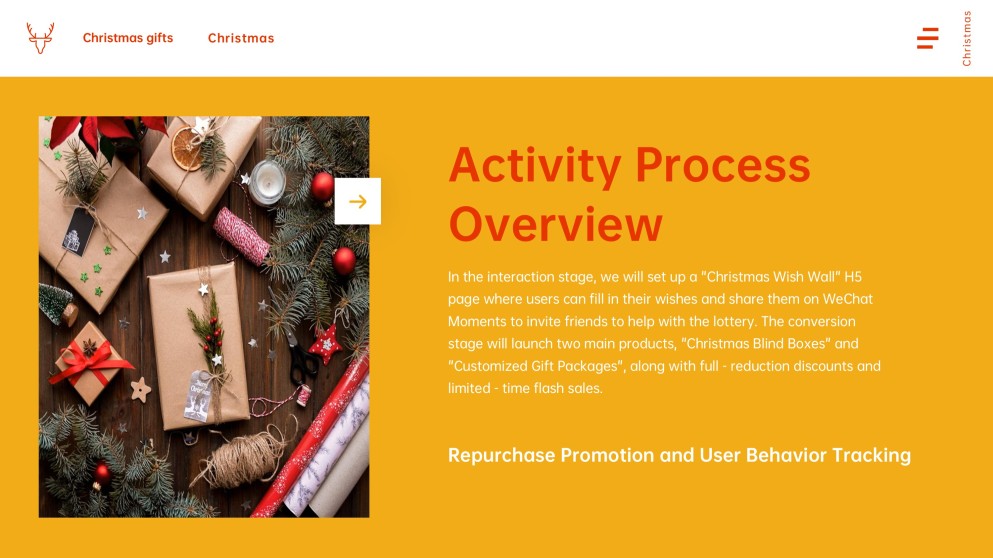 Christmas gifts Christmas

Christmas

Activity Process Overview

In the interaction stage, we will set up a "Christmas Wish Wall" H5 page where users can fill in their wishes and share them on WeChat Moments to invite friends to help with the lottery. The conversion stage will launch two main products, "Christmas Blind Boxes" and "Customized Gift Packages", along with full - reduction discounts and limited - time flash sales.

Repurchase Promotion and User Behavior Tracking